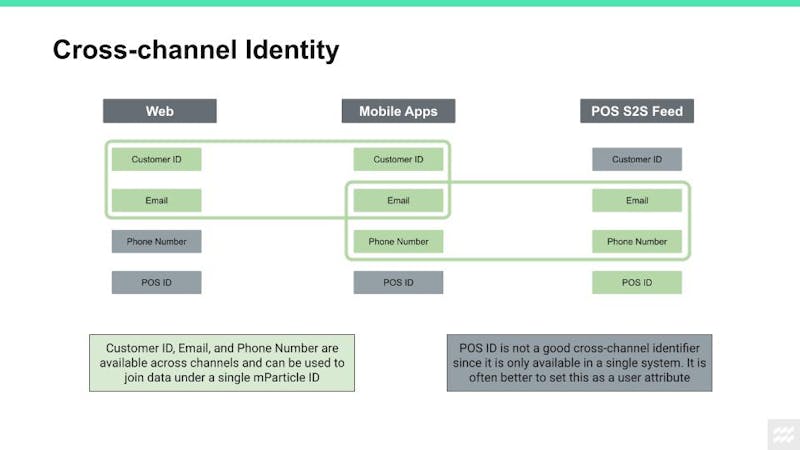 Cross-channel Identity

Web

Customer ID

Email

Phone Number

POS ID

Mobile Apps

Customer ID

Email

Phone Number

POS ID

POS S2S Feed

Customer ID

Email

Phone Number

POS ID

Customer ID, Email, and Phone Number are available across channels and can be used to join data under a single mParticle ID

POS ID is not a good cross-channel identifier since it is only available in a single system. It is often better to set this as a user attribute